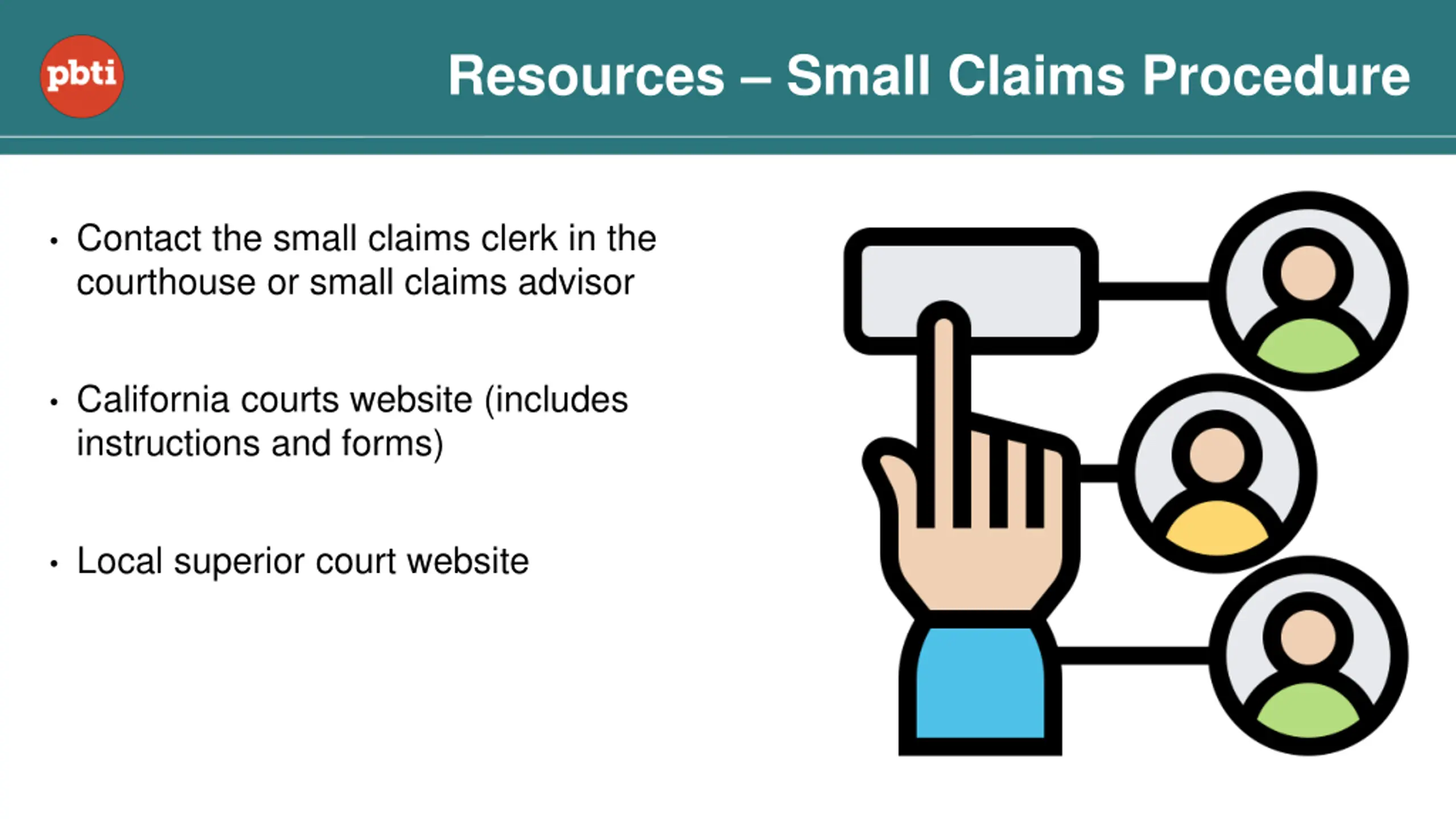 pbti

Resources – Small Claims Procedure

• Contact the small claims clerk in the courthouse or small claims advisor

• California courts website (includes instructions and forms)

• Local superior court website